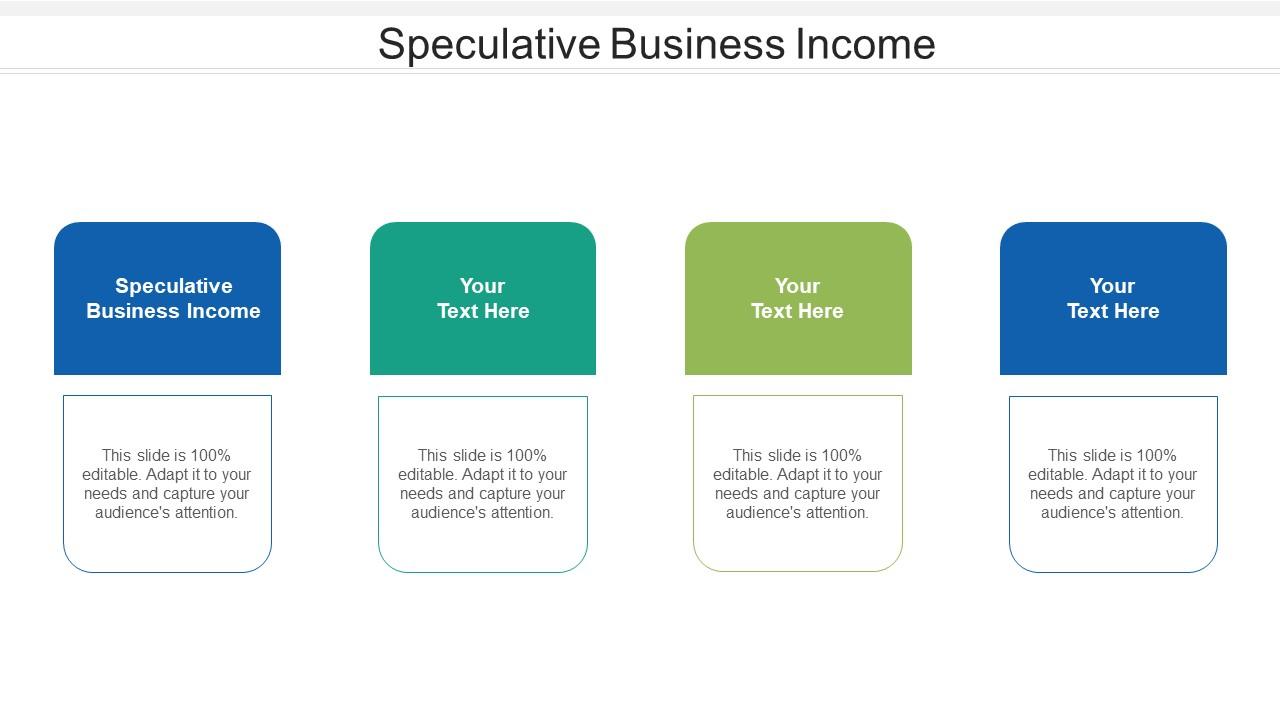 Speculative Business Income

Speculative Business Income

This slide is 100% editable. Adapt it to your needs and capture your audience's attention.

Your Text Here

This slide is 100% editable. Adapt it to your needs and capture your audience's attention.

Your Text Here

This slide is 100% editable. Adapt it to your needs and capture your audience's attention.

Your Text Here

This slide is 100% editable. Adapt it to your needs and capture your audience's attention.